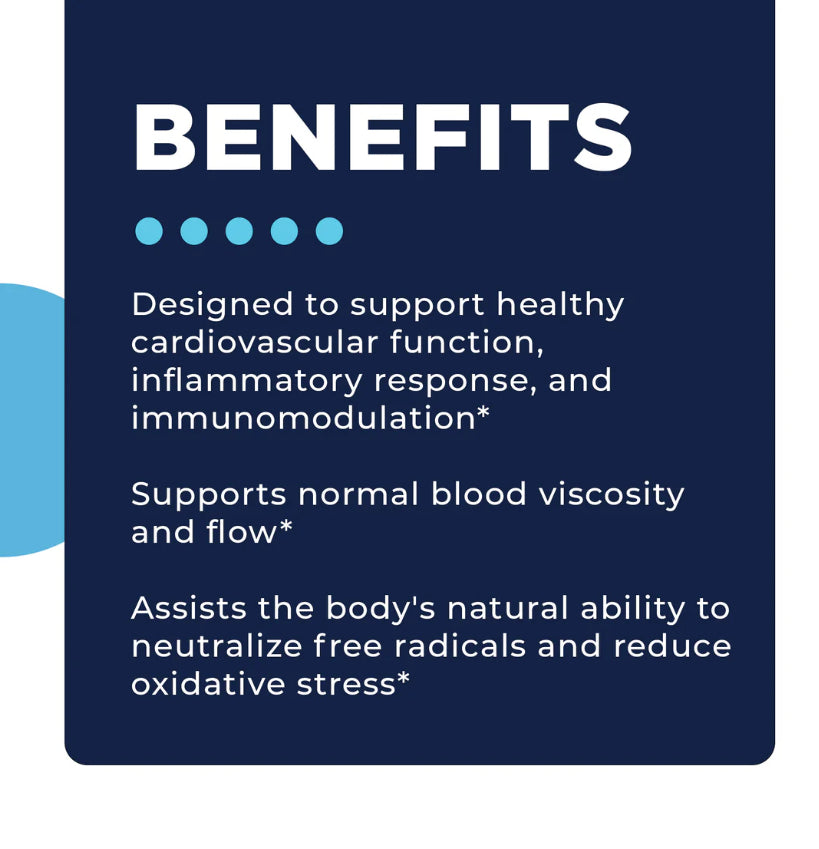 BENEFITS

Designed to support healthy cardiovascular function, inflammatory response, and immunomodulation*

Supports normal blood viscosity and flow*

Assists the body's natural ability to neutralize free radicals and reduce oxidative stress*